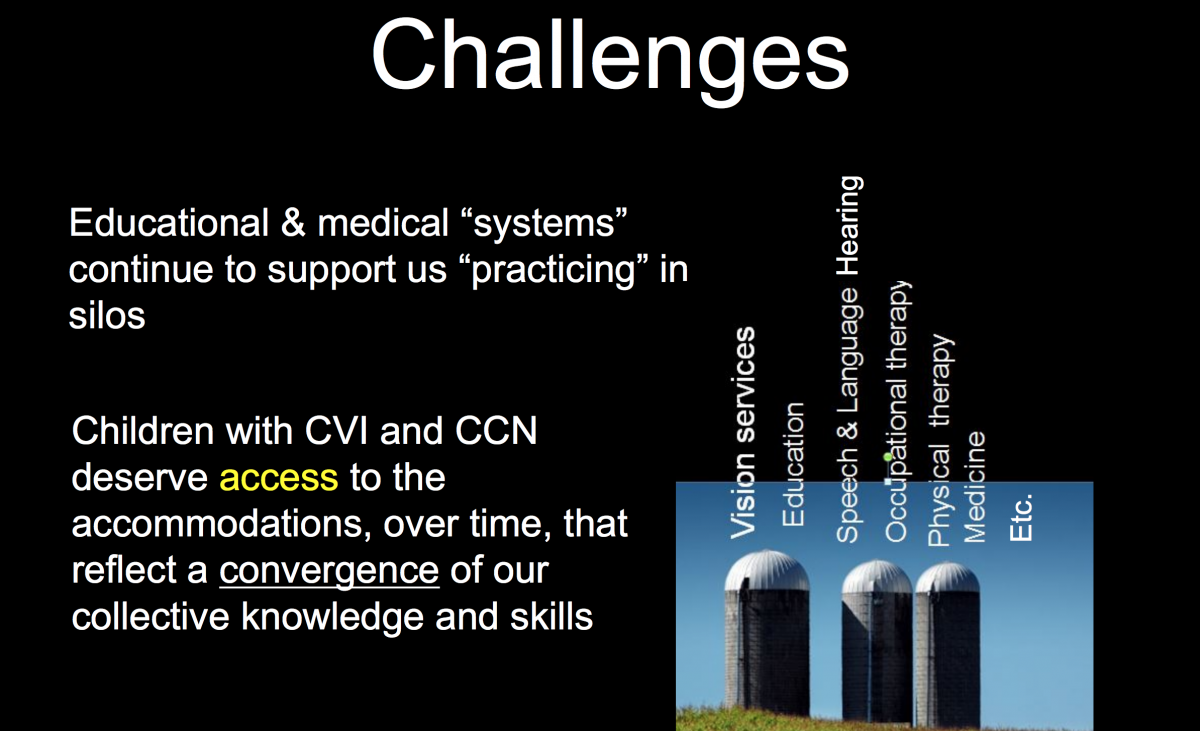 Challenges

Educational & medical “systems” continue to support us “practicing” in silos

Children with CVI and CCN deserve access to the accommodations, over time, that reflect a convergence of our collective knowledge and skills

Vision services
Education
Speech & Language Hearing
Occupational therapy
Physical therapy
Medicine
Etc.